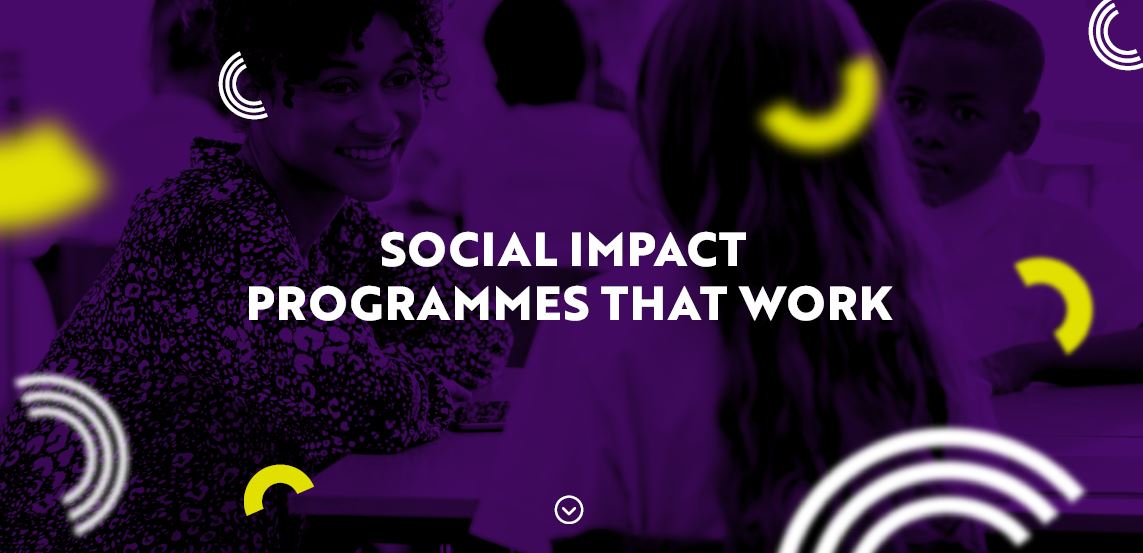 SOCIAL IMPACT
PROGRAMMES THAT WORK